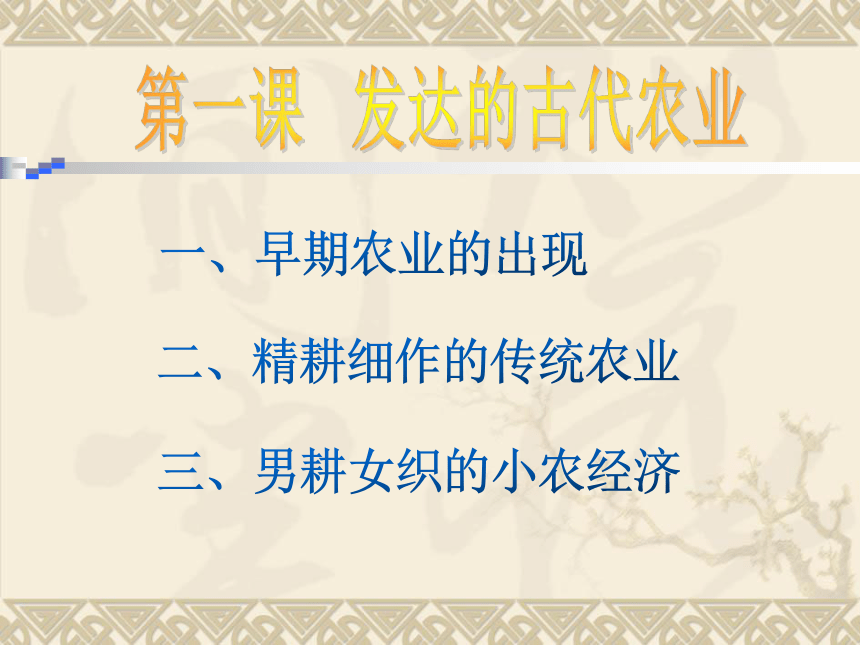 第一课 发达的古代农业

一、早期农业的出现

二、精耕细作的传统农业

三、男耕女织的小农经济